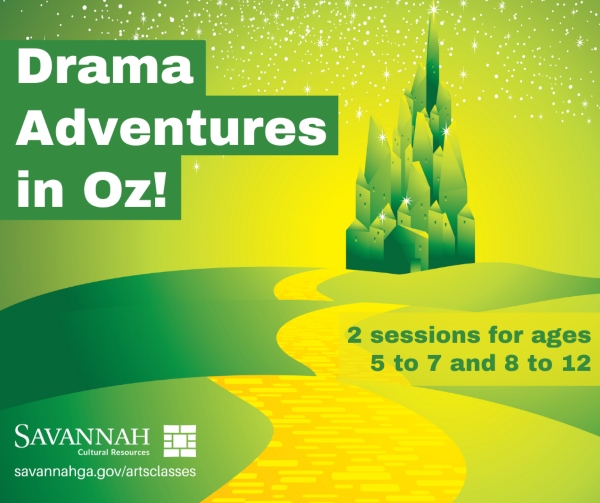 Drama Adventures in Oz!

2 sessions for ages 5 to 7 and 8 to 12

SAVANNAH
Cultural Resources

savannahga.gov/artsclasses